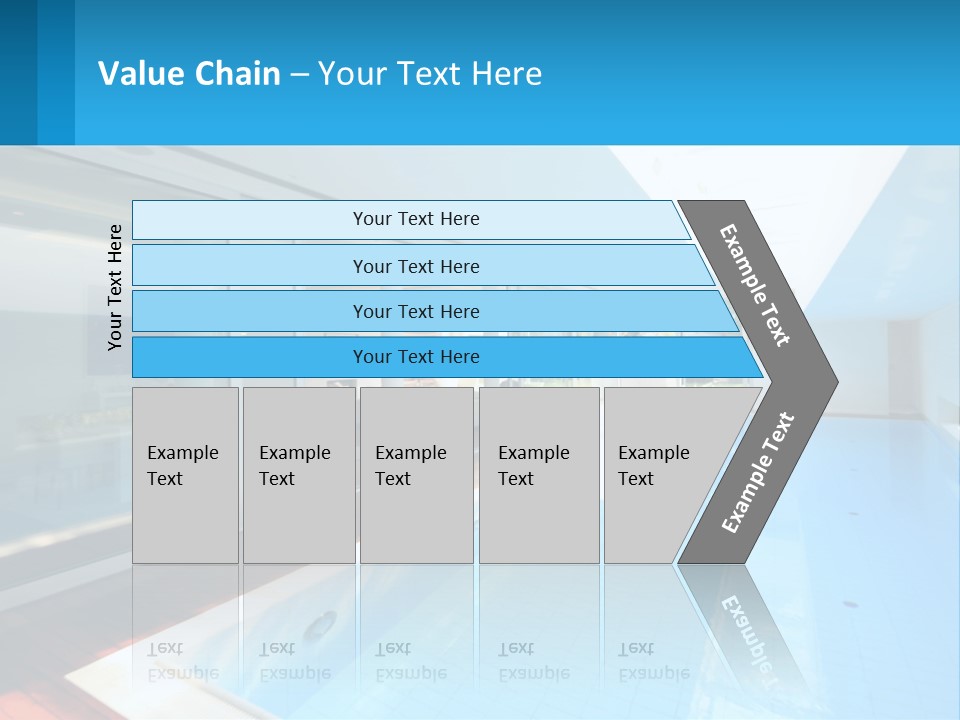 Value Chain – Your Text Here

Your Text Here

Your Text Here

Your Text Here

Your Text Here

Your Text Here

Example Text

Example Text

Example Text

Example Text

Example Text

Example Text

Example Text